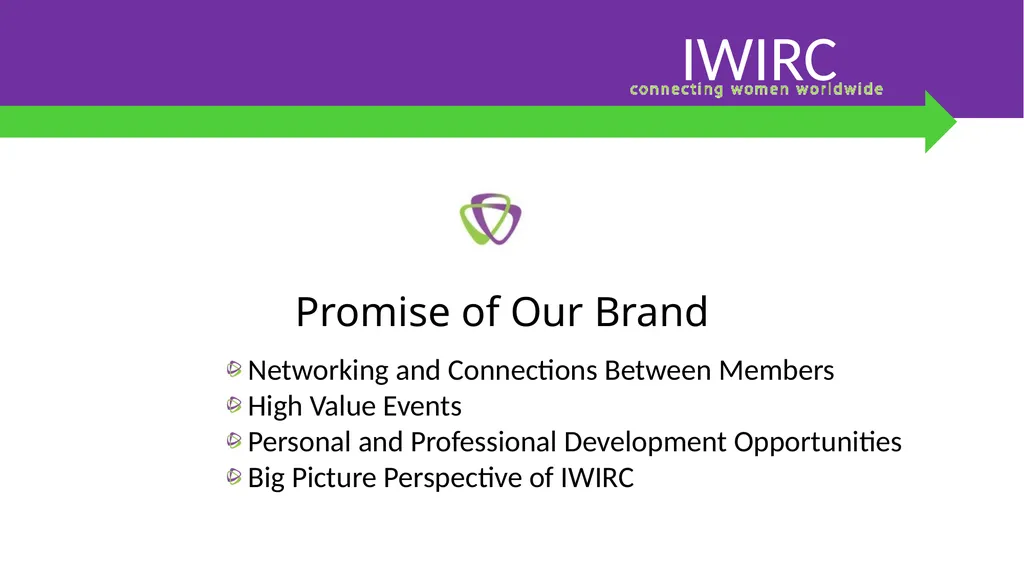 IWIRC
connecting women worldwide

Promise of Our Brand

Networking and Connections Between Members
High Value Events
Personal and Professional Development Opportunities
Big Picture Perspective of IWIRC